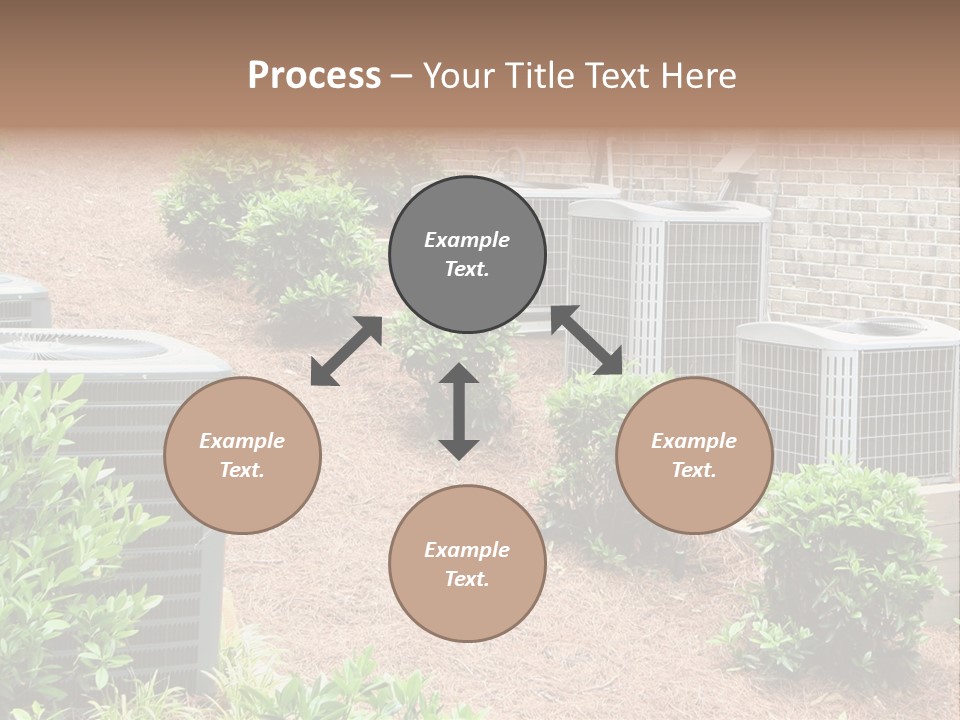 Process – Your Title Text Here

Example Text.

Example Text.

Example Text.

Example Text.